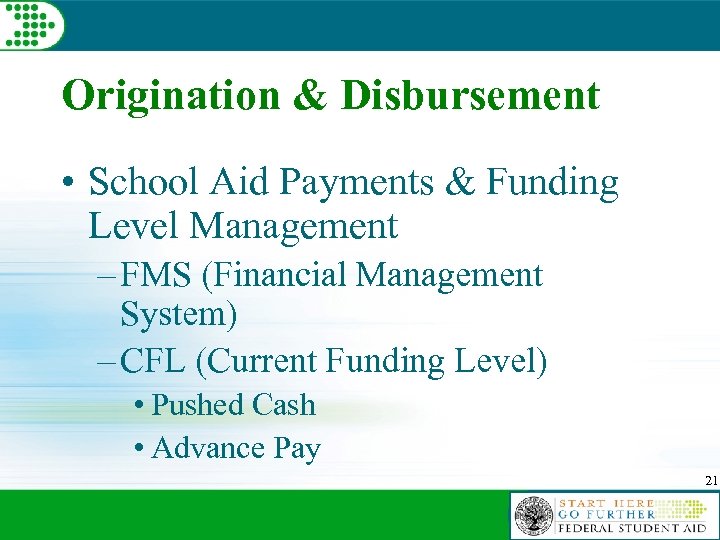 Origination & Disbursement

• School Aid Payments & Funding Level Management

– FMS (Financial Management System)

– CFL (Current Funding Level)

• Pushed Cash

• Advance Pay

21

START HERE
GO FURTHER
FEDERAL STUDENT AID